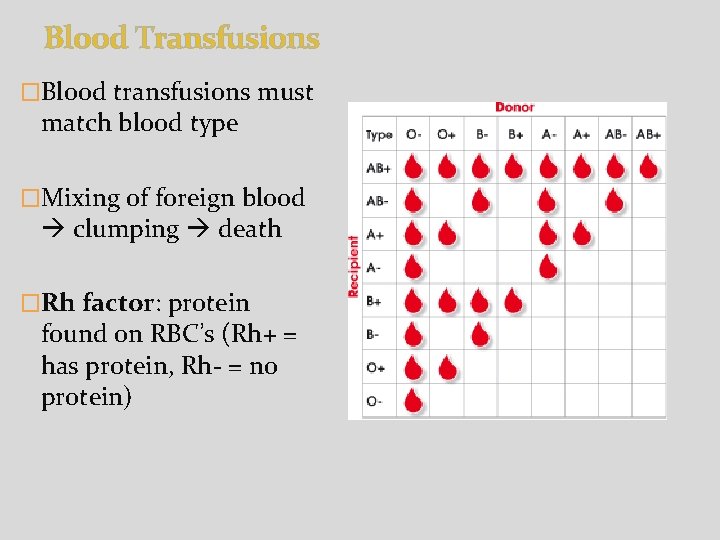 Blood Transfusions

□Blood transfusions must match blood type

□Mixing of foreign blood → clumping → death

□**Rh factor**: protein found on RBC's (Rh+ = has protein, Rh- = no protein)

Donor

Recipient

| Type | O- | O+ | B- | B+ | A- | A+ | AB- | AB+ |
|---|---|---|---|---|---|---|---|---|
| AB+ | | | | | | | | |
| AB- | | | | | | | | |
| A+ | | | | | | | | |
| A- | | | | | | | | |
| B+ | | | | | | | | |
| B- | | | | | | | | |
| O+ | | | | | | | | |
| O- | | | | | | | | |